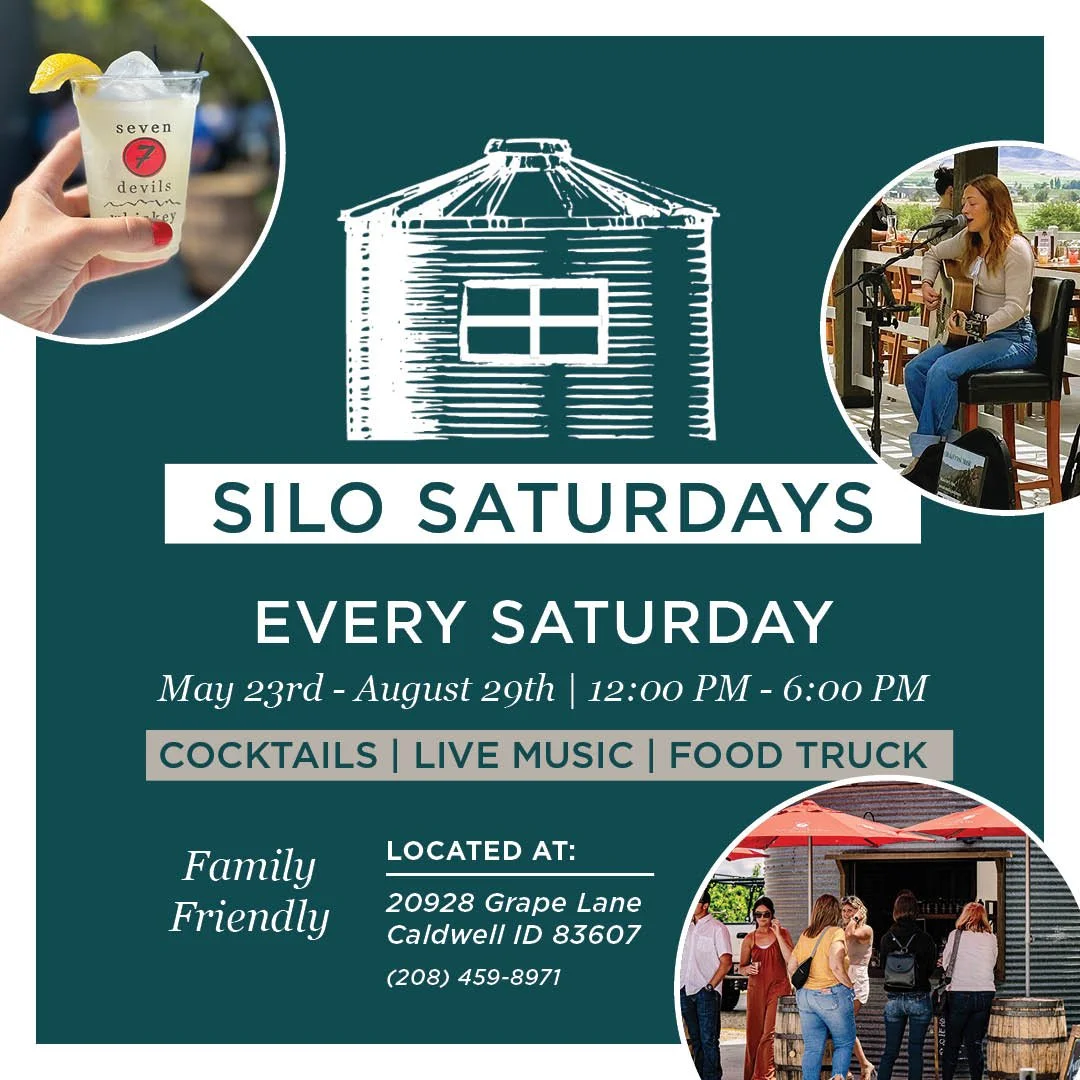 seven
7
devils
whiskey

SILO SATURDAYS

EVERY SATURDAY

May 23rd - August 29th | 12:00 PM - 6:00 PM

COCKTAILS | LIVE MUSIC | FOOD TRUCK

Family Friendly

LOCATED AT:

20928 Grape Lane
Caldwell ID 83607

(208) 459-8971